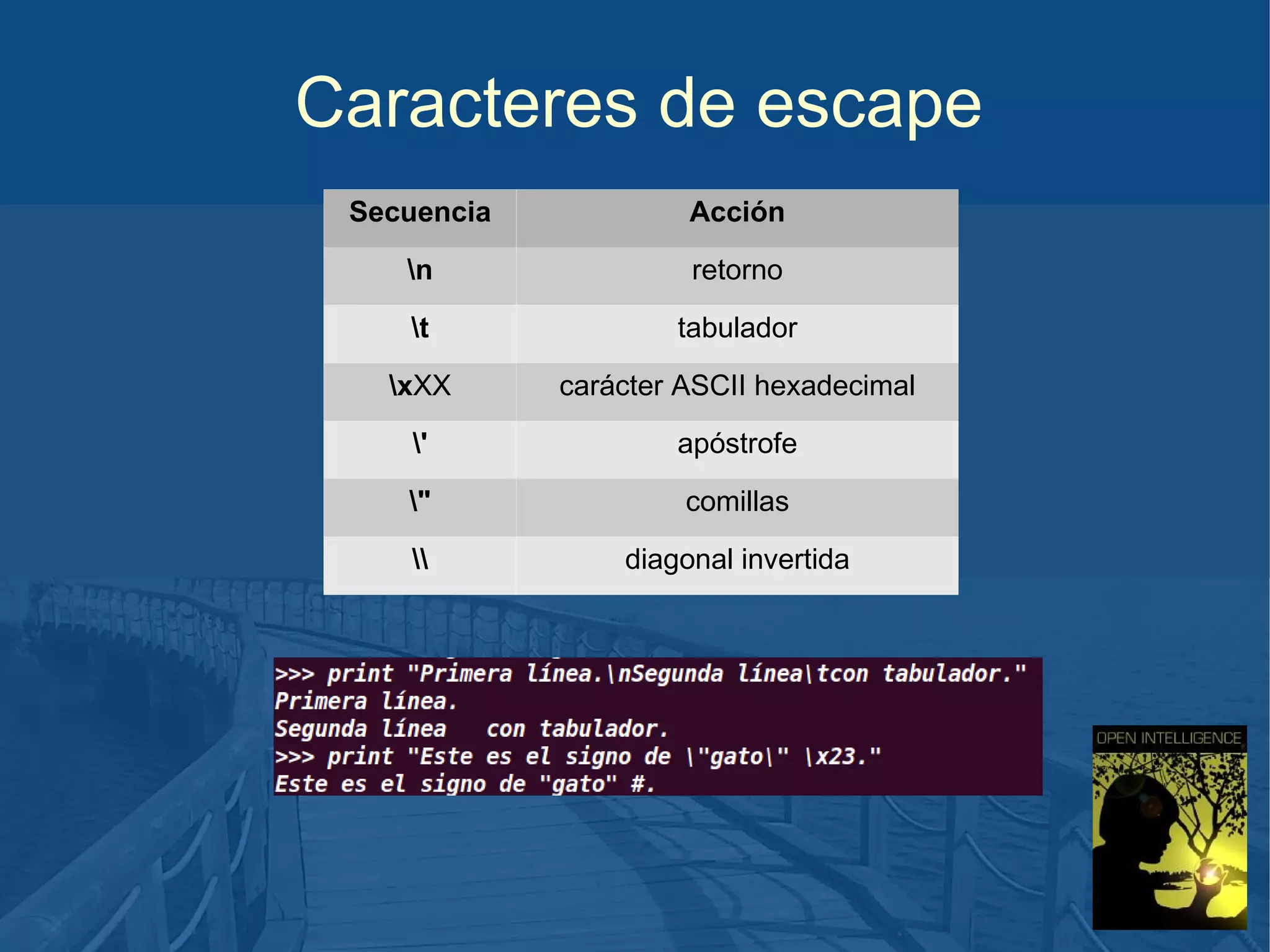 Caracteres de escape

| Secuencia | Acción |
|---|---|
| \n | retorno |
| \t | tabulador |
| \xXX | carácter ASCII hexadecimal |
| \' | apóstrofe |
| \" | comillas |
| \\ | diagonal invertida |

>>> print "Primera línea.\nSegunda línea\tcon tabulador."
Primera línea.
Segunda línea	con tabulador.
>>> print "Este es el signo de \"gato\" \x23."
Este es el signo de "gato" #.

OPEN INTELLIGENCE